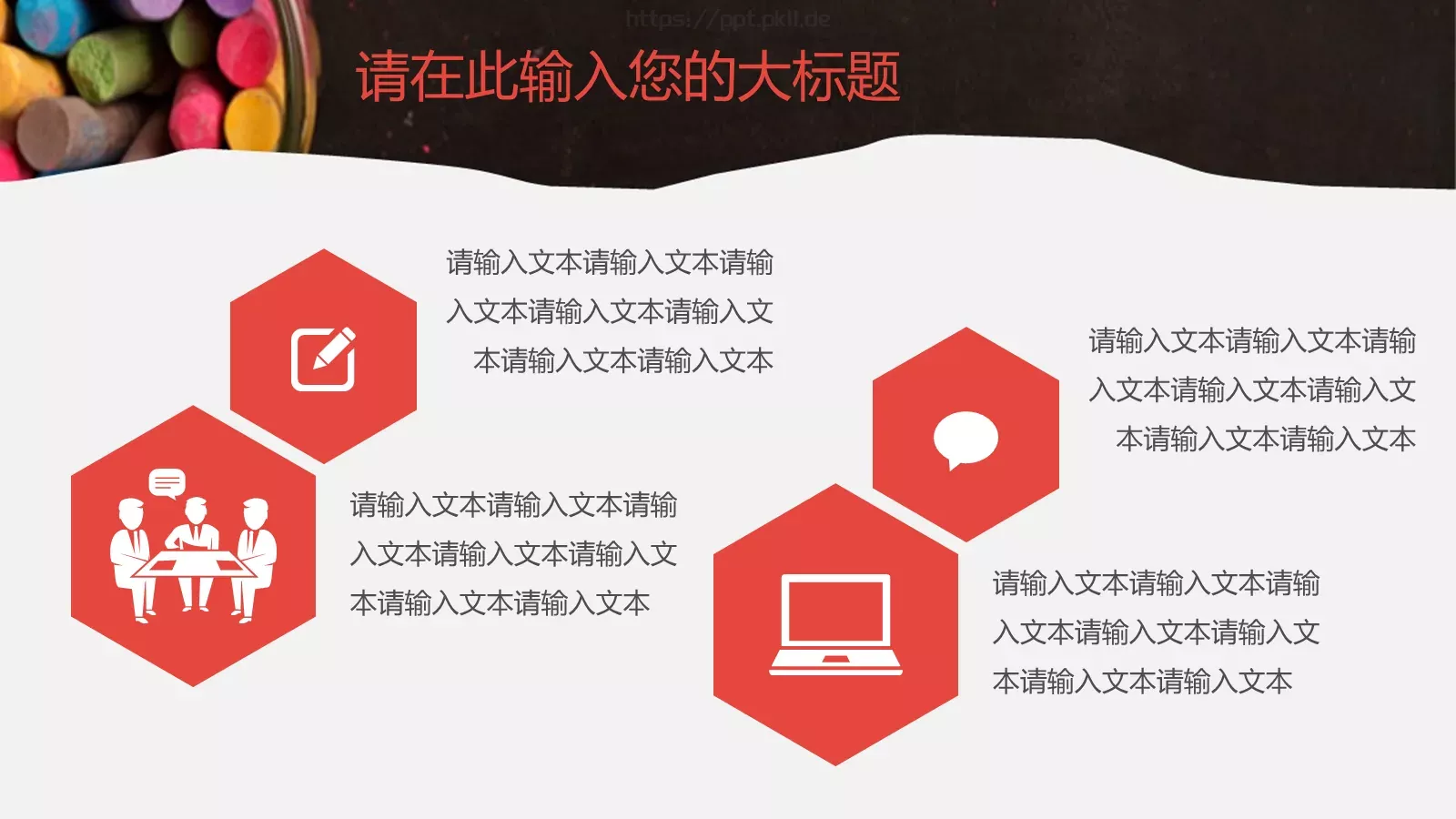 https://ppt.pkll.de

请在此输入您的大标题

请输入文本请输入文本请输入文本请输入文本请输入文本请输入文本请输入文本

请输入文本请输入文本请输入文本请输入文本请输入文本请输入文本请输入文本

请输入文本请输入文本请输入文本请输入文本请输入文本请输入文本请输入文本

请输入文本请输入文本请输入文本请输入文本请输入文本请输入文本请输入文本